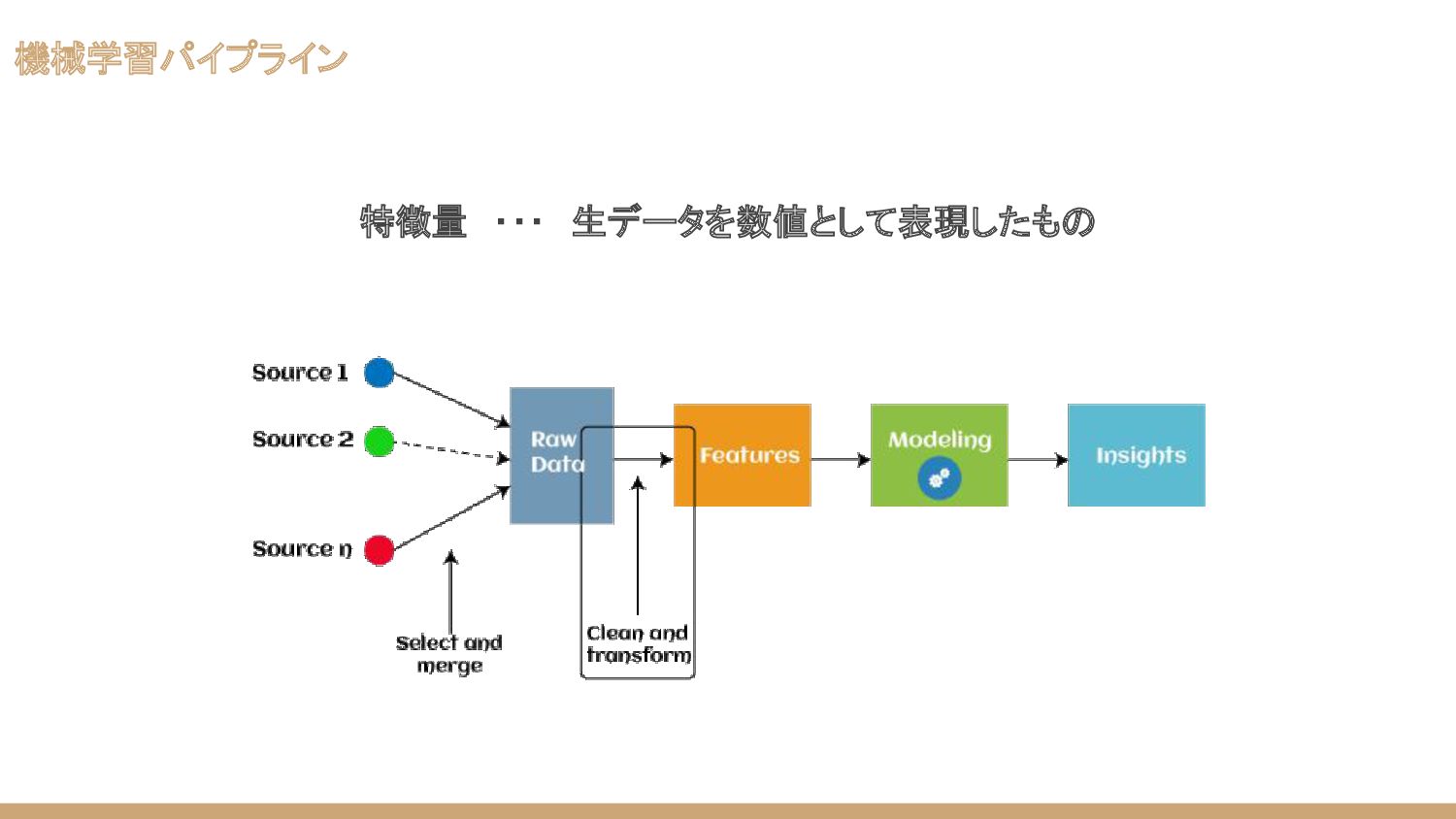 機械学習パイプライン

特徴量　･･･　生データを数値として表現したもの

Source 1

Source 2

Source n

Raw Data

Features

Modeling

Insights

Select and merge

Clean and transform